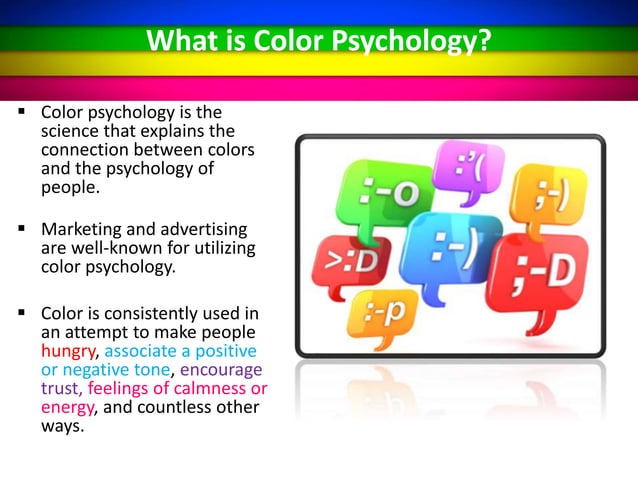 What is Color Psychology?

▪ Color psychology is the science that explains the connection between colors and the psychology of people.

▪ Marketing and advertising are well-known for utilizing color psychology.

▪ Color is consistently used in an attempt to make people hungry, associate a positive or negative tone, encourage trust, feelings of calmness or energy, and countless other ways.

:-o
:'(
;-)
>:D
:-)
;-D
:-p